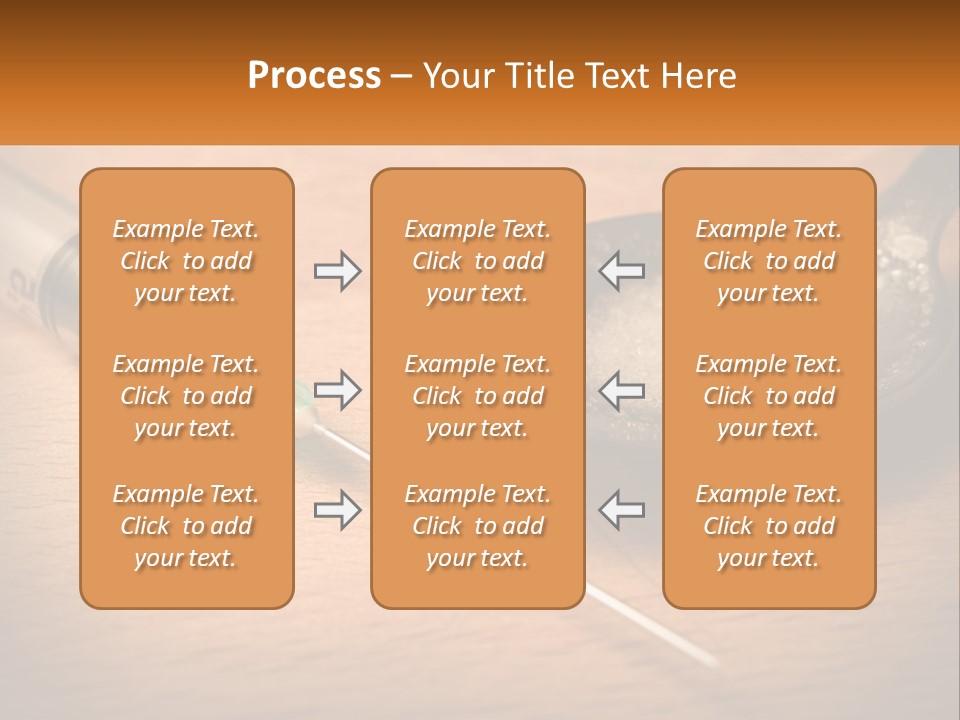 Process – Your Title Text Here

Example Text. Click to add your text.

Example Text. Click to add your text.

Example Text. Click to add your text.

Example Text. Click to add your text.

Example Text. Click to add your text.

Example Text. Click to add your text.

Example Text. Click to add your text.

Example Text. Click to add your text.

Example Text. Click to add your text.